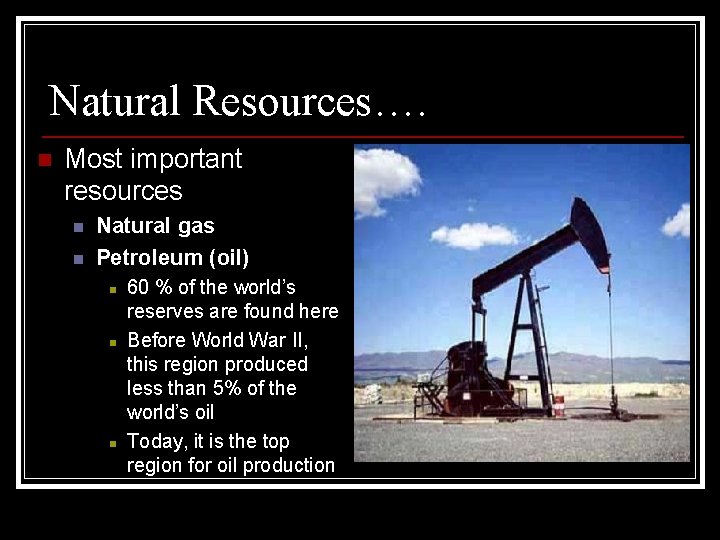 Natural Resources….

Most important resources

Natural gas

Petroleum (oil)

60 % of the world's reserves are found here

Before World War II, this region produced less than 5% of the world's oil

Today, it is the top region for oil production